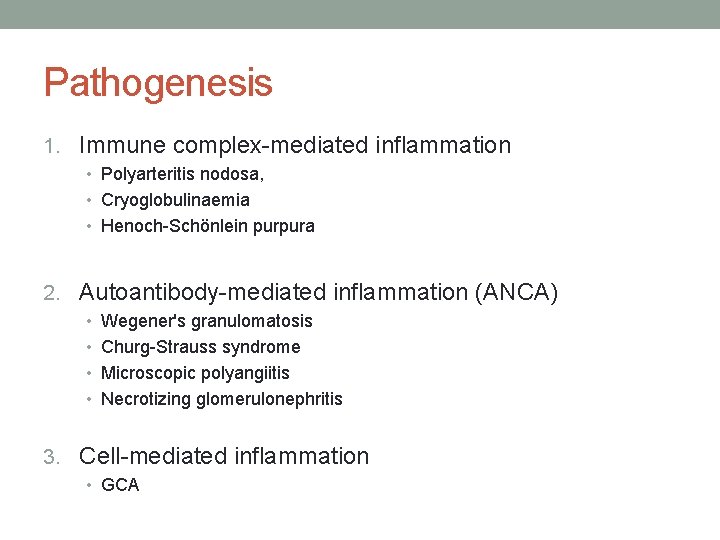 Pathogenesis

1. Immune complex-mediated inflammation
• Polyarteritis nodosa,
• Cryoglobulinaemia
• Henoch-Schönlein purpura

2. Autoantibody-mediated inflammation (ANCA)
• Wegener's granulomatosis
• Churg-Strauss syndrome
• Microscopic polyangiitis
• Necrotizing glomerulonephritis

3. Cell-mediated inflammation
• GCA